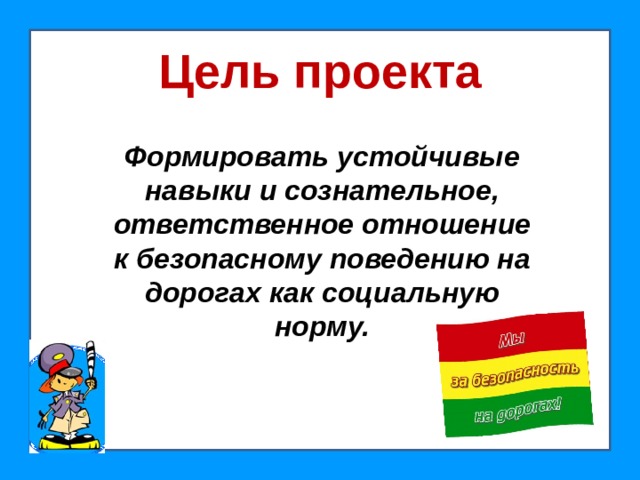 Цель проекта

Формировать устойчивые навыки и сознательное, ответственное отношение к безопасному поведению на дорогах как социальную норму.

Мы
за безопасность
на дорогах!